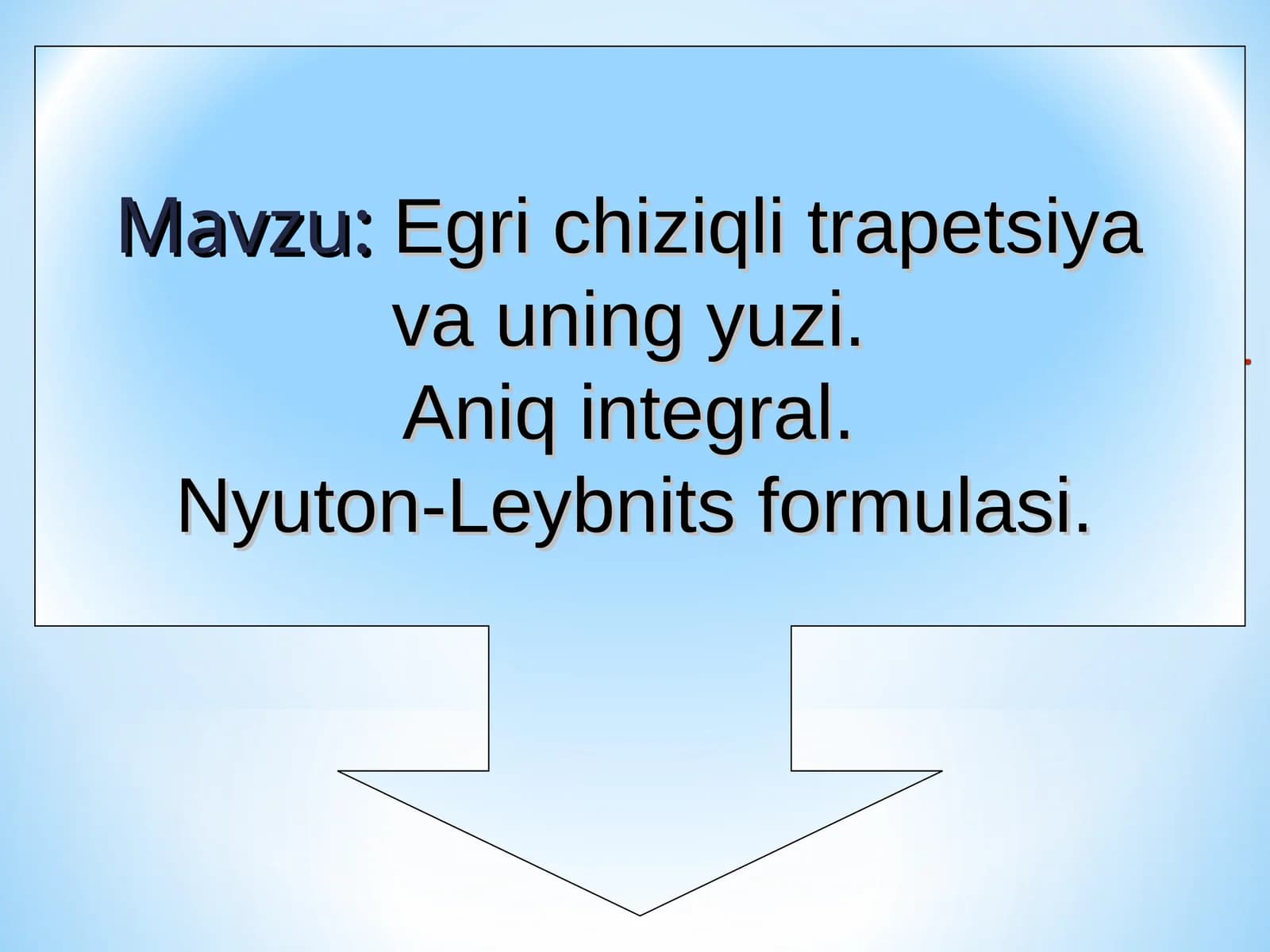 Mavzu: Egri chiziqli trapetsiya va uning yuzi.
Aniq integral.
Nyuton-Leybnits formulasi.